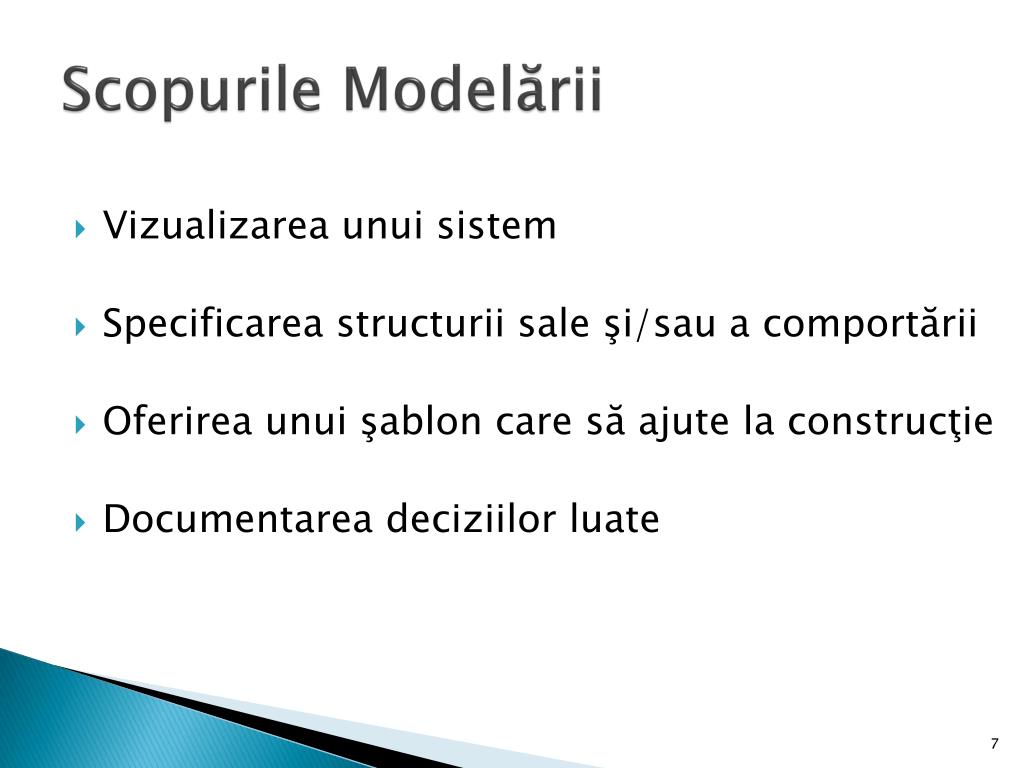 Scopurile Modelării

Vizualizarea unui sistem

Specificarea structurii sale şi/sau a comportării

Oferirea unui şablon care să ajute la construcţie

Documentarea deciziilor luate

7